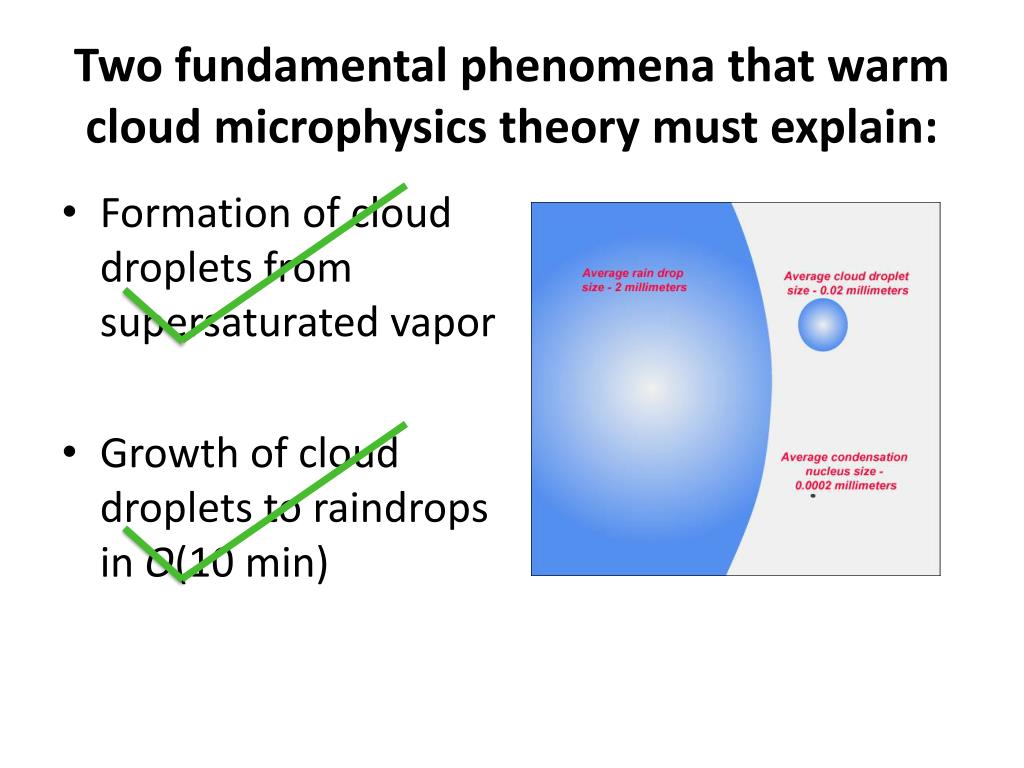 Two fundamental phenomena that warm cloud microphysics theory must explain:

• Formation of cloud droplets from supersaturated vapor

• Growth of cloud droplets to raindrops in O(10 min)

Average rain drop size - 2 millimeters

Average cloud droplet size - 0.02 millimeters

Average condensation nucleus size - 0.0002 millimeters